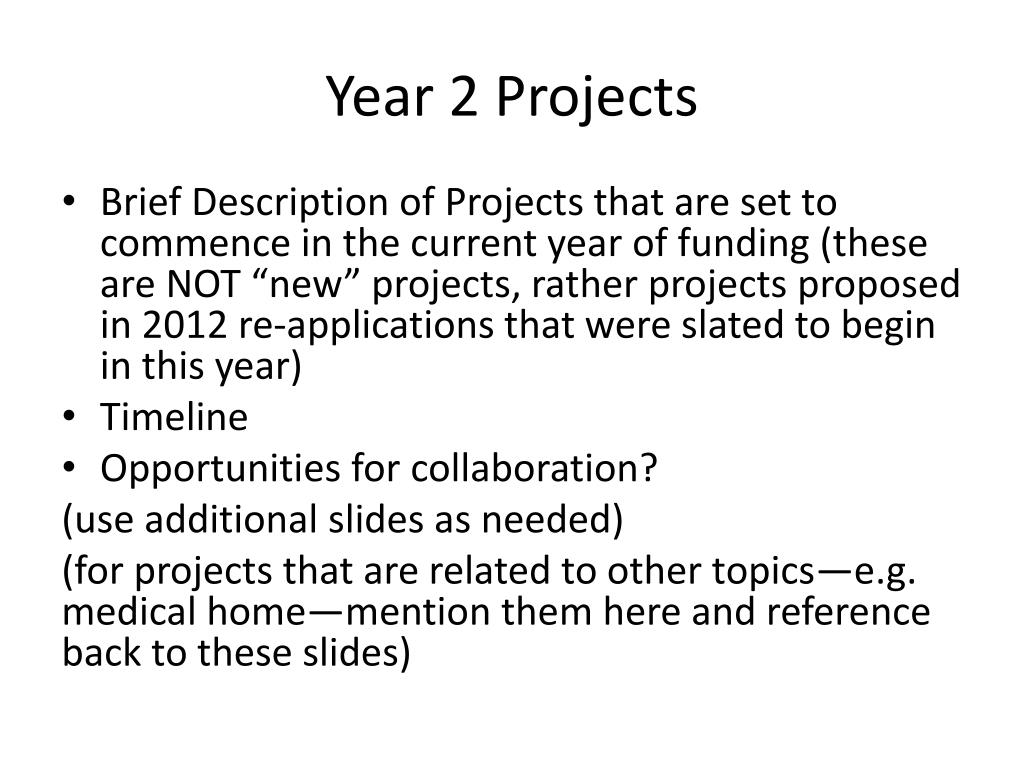 Year 2 Projects

• Brief Description of Projects that are set to commence in the current year of funding (these are NOT “new” projects, rather projects proposed in 2012 re-applications that were slated to begin in this year)
• Timeline
• Opportunities for collaboration?

(use additional slides as needed)

(for projects that are related to other topics—e.g. medical home—mention them here and reference back to these slides)